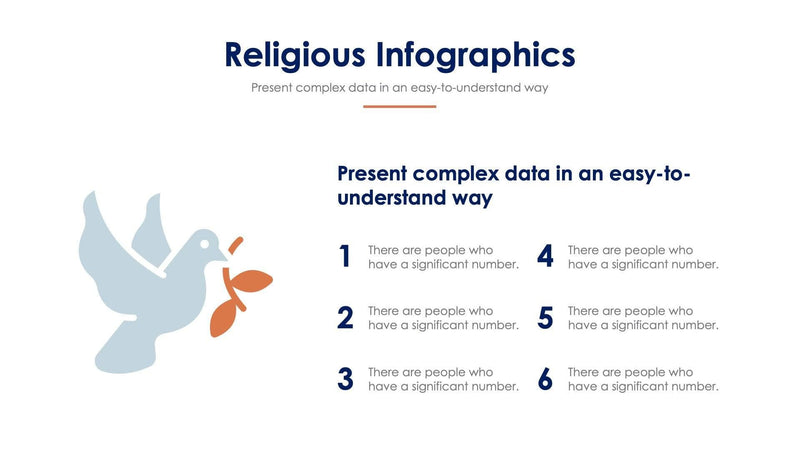 Religious Infographics

Present complex data in an easy-to-understand way

Present complex data in an easy-to-understand way

1 There are people who have a significant number.

2 There are people who have a significant number.

3 There are people who have a significant number.

4 There are people who have a significant number.

5 There are people who have a significant number.

6 There are people who have a significant number.